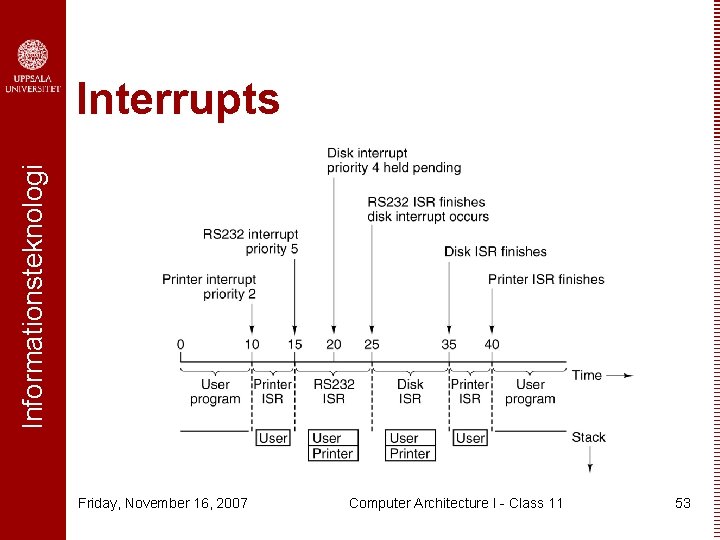 UPPSALA UNIVERSITET

Informationsteknologi

Interrupts

Disk interrupt priority 4 held pending

RS232 ISR finishes disk interrupt occurs

RS232 interrupt priority 5

Disk ISR finishes

Printer interrupt priority 2

Printer ISR finishes

0 10 15 20 25 35 40

Time

User program

Printer ISR

RS232 ISR

Disk ISR

Printer ISR

User program

User

User
Printer

User
Printer

User

Stack

Friday, November 16, 2007

Computer Architecture I - Class 11

53